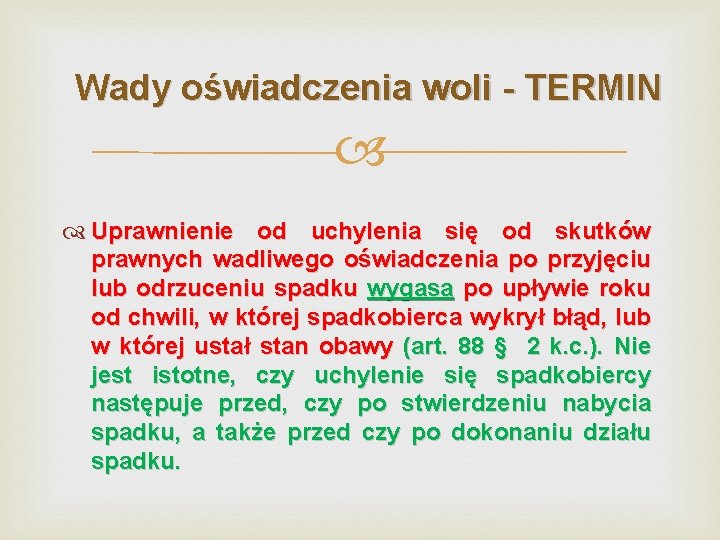 Wady oświadczenia woli - TERMIN

Uprawnienie od uchylenia się od skutków prawnych wadliwego oświadczenia po przyjęciu lub odrzuceniu spadku wygasa po upływie roku od chwili, w której spadkobierca wykrył błąd, lub w której ustał stan obawy (art. 88 § 2 k.c.). Nie jest istotne, czy uchylenie się spadkobiercy następuje przed, czy po stwierdzeniu nabycia spadku, a także przed czy po dokonaniu działu spadku.